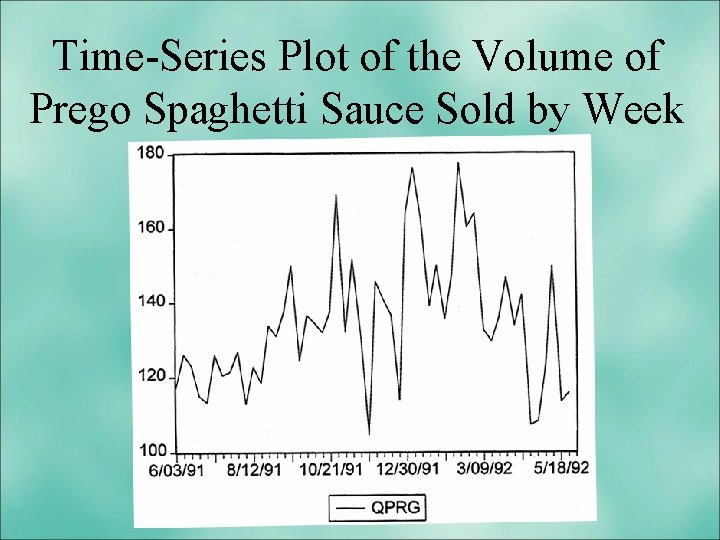 Time-Series Plot of the Volume of Prego Spaghetti Sauce Sold by Week

180
160
140
120
100
6/03/91
8/12/91
10/21/91
12/30/91
3/09/92
5/18/92
QPRG